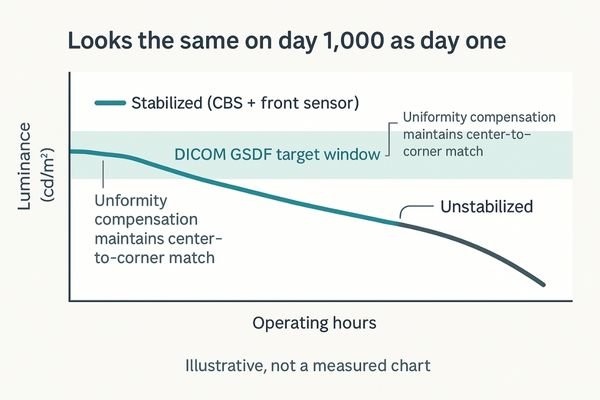 Looks the same on day 1,000 as day one

Stabilized (CBS + front sensor)

Uniformity compensation maintains center-to-corner match

DICOM GSDF target window

Luminance (cd/m²)

Unformity compensation maintains center-to-corner match

Unstabilized

Operating hours

Illustrative, not a measured chart